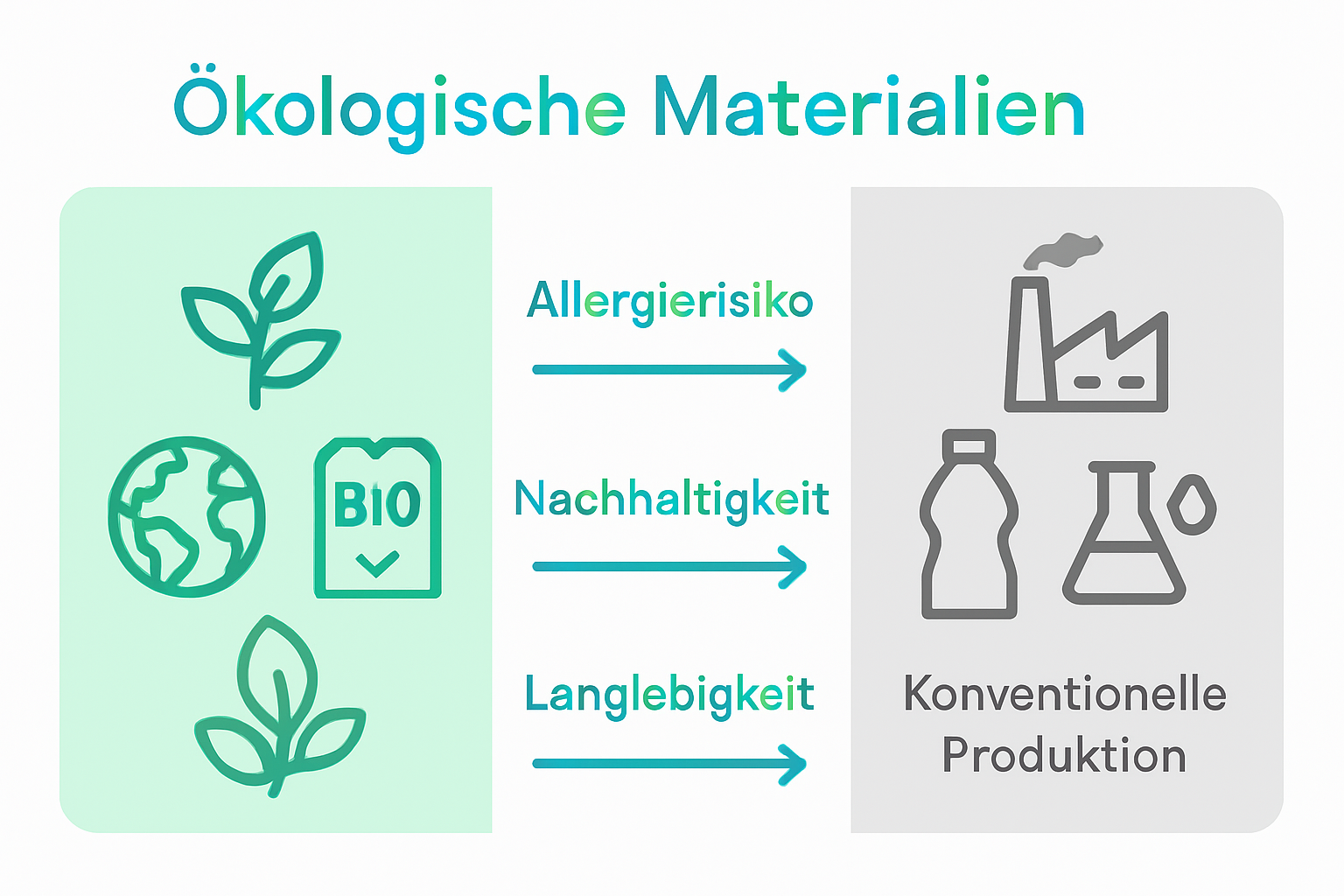 Ökologische Materialien

BIO

Allergierisiko

Nachhaltigkeit

Langlebigkeit

Konventionelle Produktion